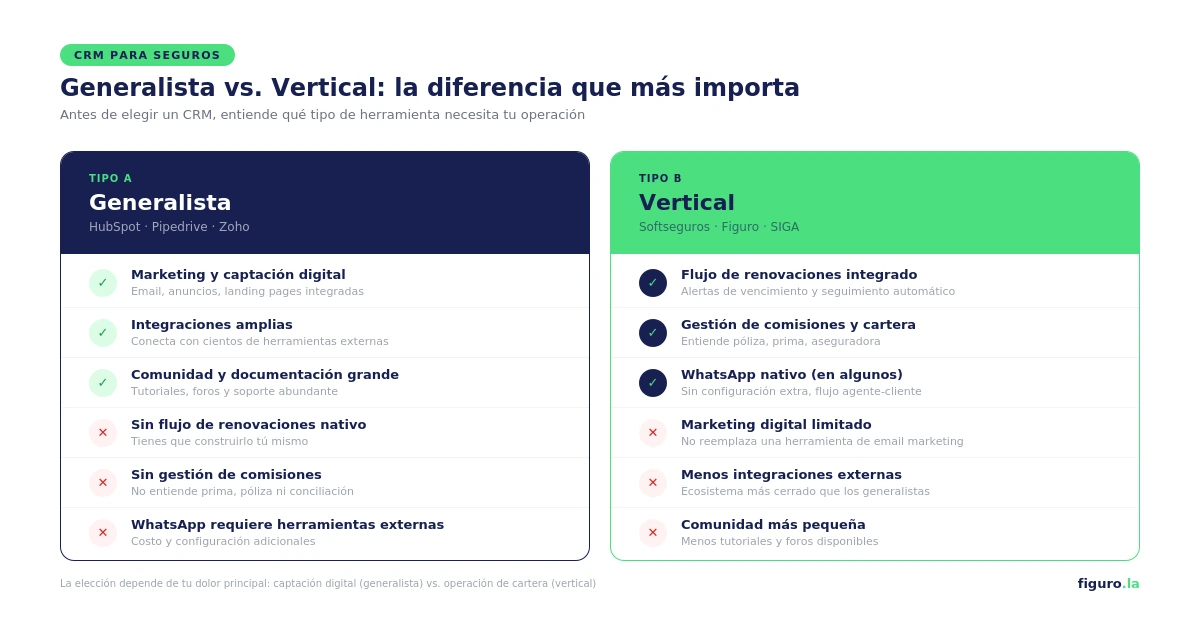 CRM PARA SEGUROS

Generalista vs. Vertical: la diferencia que más importa

Antes de elegir un CRM, entiende qué tipo de herramienta necesita tu operación

TIPO A

Generalista

HubSpot · Pipedrive · Zoho

✓ Marketing y captación digital
Email, anuncios, landing pages integradas

✓ Integraciones amplias
Conecta con cientos de herramientas externas

✓ Comunidad y documentación grande
Tutoriales, foros y soporte abundante

✕ Sin flujo de renovaciones nativo
Tienes que construirlo tú mismo

✕ Sin gestión de comisiones
No entiende prima, póliza ni conciliación

✕ WhatsApp requiere herramientas externas
Costo y configuración adicionales

TIPO B

Vertical

Softseguros · Figuro · SIGA

✓ Flujo de renovaciones integrado
Alertas de vencimiento y seguimiento automático

✓ Gestión de comisiones y cartera
Entiende póliza, prima, aseguradora

✓ WhatsApp nativo (en algunos)
Sin configuración extra, flujo agente-cliente

✕ Marketing digital limitado
No reemplaza una herramienta de email marketing

✕ Menos integraciones externas
Ecosistema más cerrado que los generalistas

✕ Comunidad más pequeña
Menos tutoriales y foros disponibles

La elección depende de tu dolor principal: captación digital (generalista) vs. operación de cartera (vertical)

figuro.la